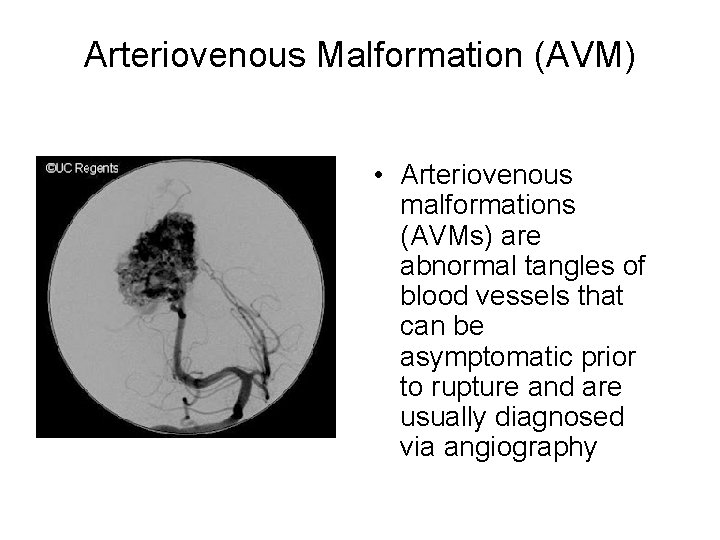 Arteriovenous Malformation (AVM)

©UC Regents

• Arteriovenous malformations (AVMs) are abnormal tangles of blood vessels that can be asymptomatic prior to rupture and are usually diagnosed via angiography